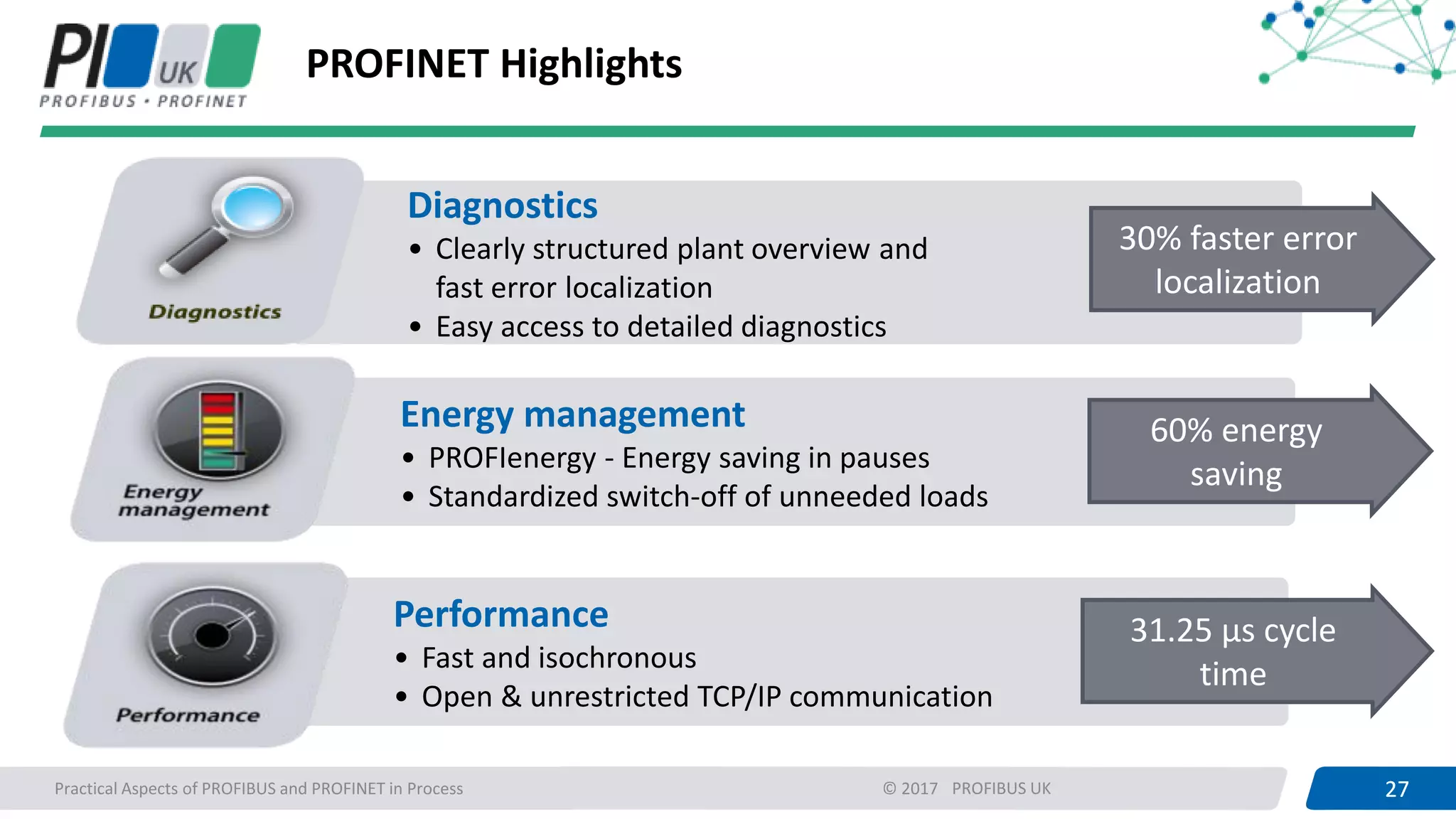 PI UK
PROFIBUS • PROFINET

PROFINET Highlights

Diagnostics

Diagnostics
• Clearly structured plant overview and fast error localization
• Easy access to detailed diagnostics

30% faster error localization

Energy management

Energy management
• PROFIenergy - Energy saving in pauses
• Standardized switch-off of unneeded loads

60% energy saving

Performance

Performance
• Fast and isochronous
• Open & unrestricted TCP/IP communication

31.25 µs cycle time

Practical Aspects of PROFIBUS and PROFINET in Process

© 2017 PROFIBUS UK

27